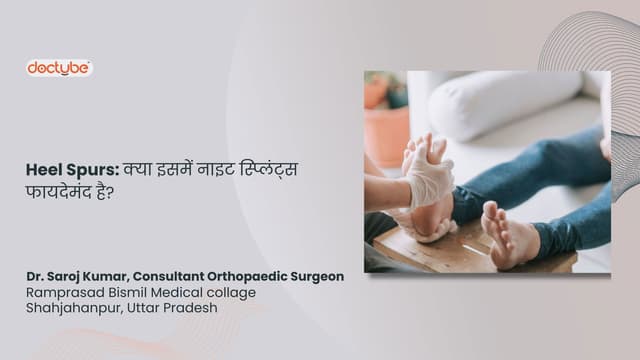 doctube

Heel Spurs: क्या इसमें नाइट स्प्लिंट्स फायदेमंद है?

Dr. Saroj Kumar, Consultant Orthopaedic Surgeon
Ramprasad Bismil Medical collage
Shahjahanpur, Uttar Pradesh